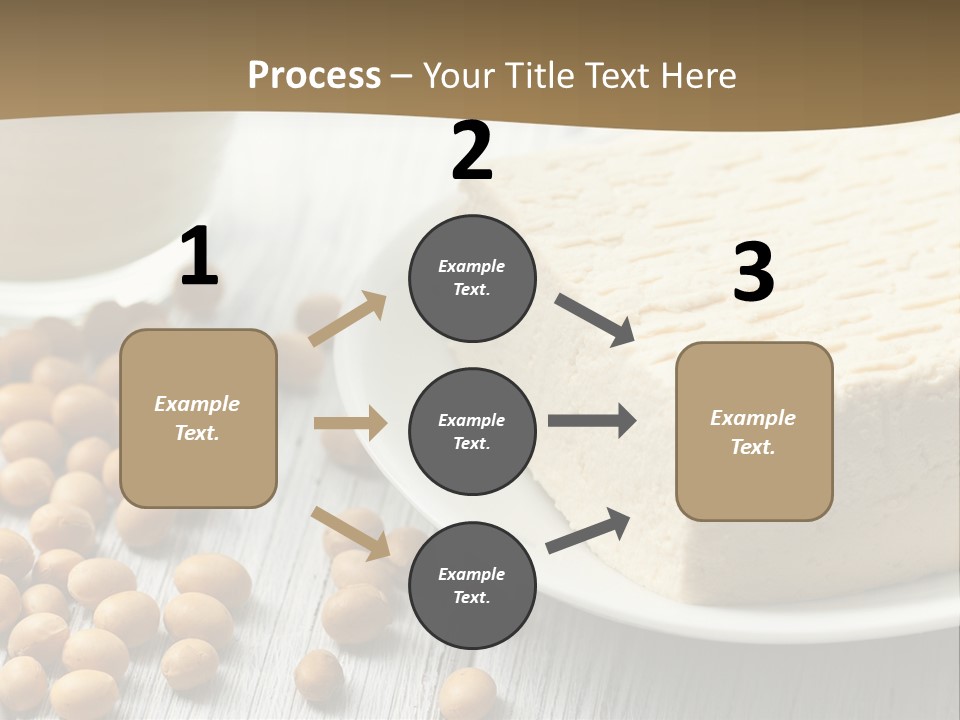 Process – Your Title Text Here

1

Example Text.

2

Example Text.

Example Text.

Example Text.

3

Example Text.